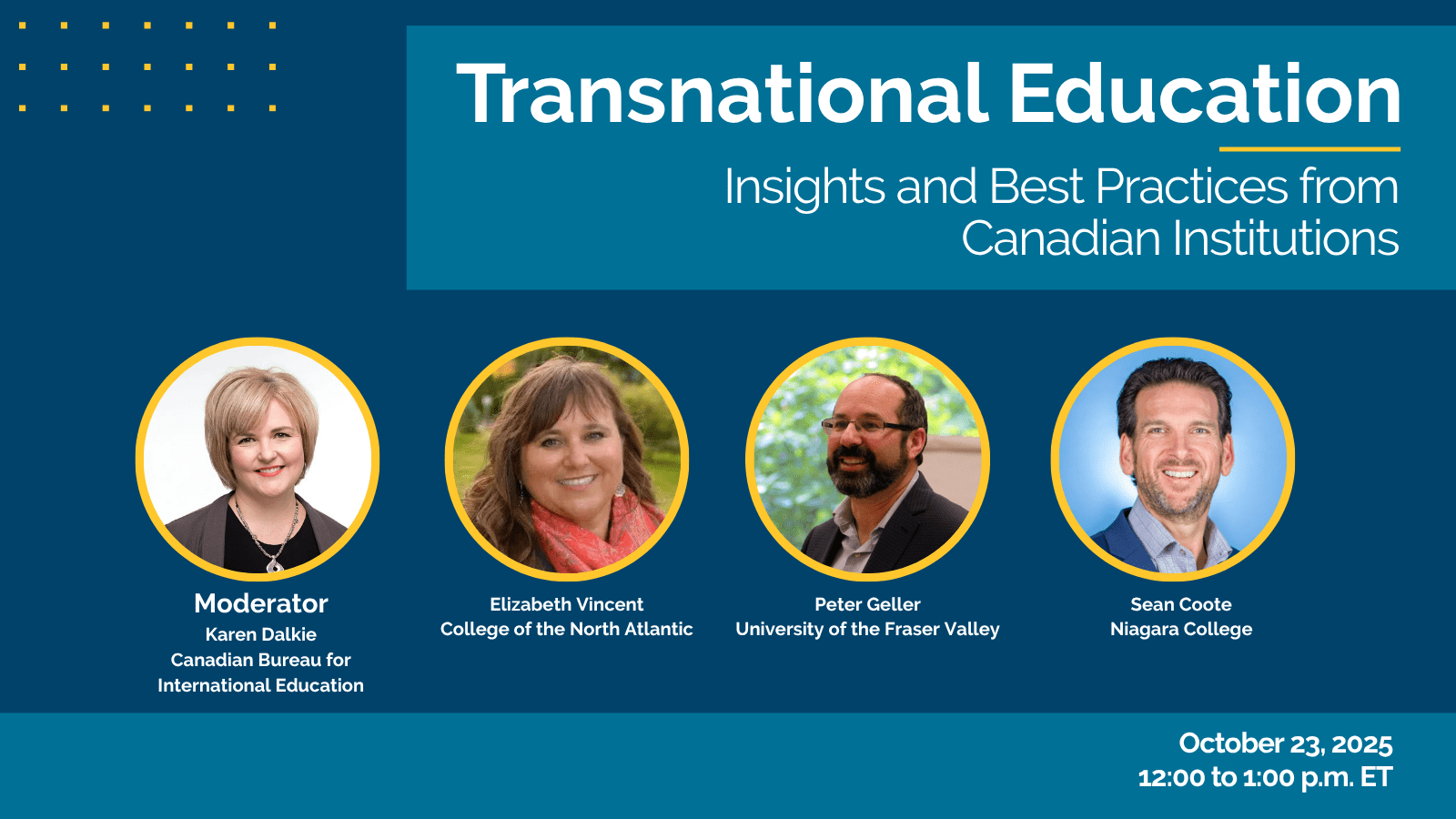 Transnational Education

Insights and Best Practices from Canadian Institutions

Moderator
Karen Dalkie
Canadian Bureau for
International Education

Elizabeth Vincent
College of the North Atlantic

Peter Geller
University of the Fraser Valley

Sean Coote
Niagara College

October 23, 2025
12:00 to 1:00 p.m. ET